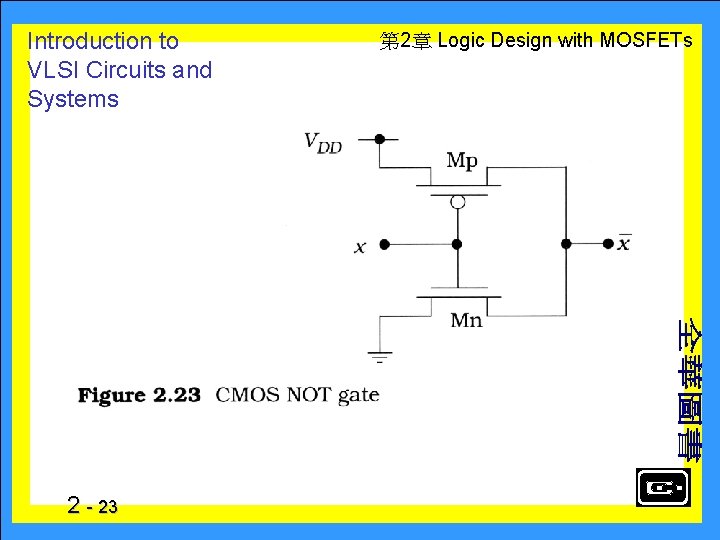 Introduction to VLSI Circuits and Systems

第2章 Logic Design with MOSFETs

$V_{DD}$

Mp

$x$

$\overline{x}$

Mn

**Figure 2.23** CMOS NOT gate

全華圖書

2 - 23